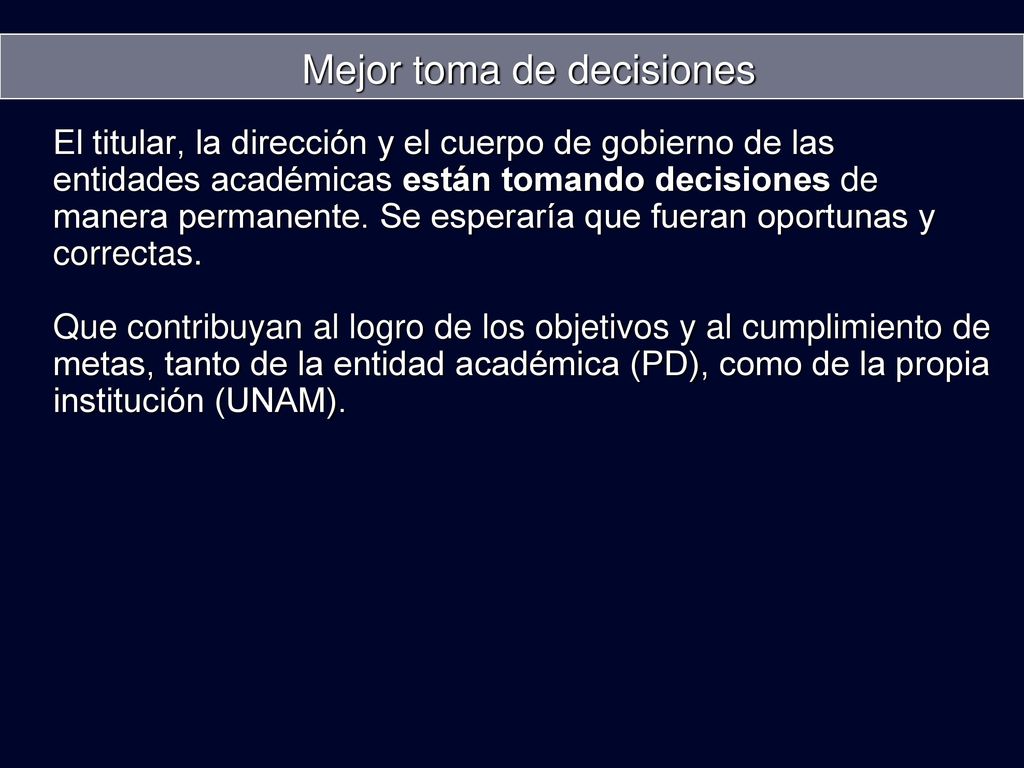 Mejor toma de decisiones

El titular, la dirección y el cuerpo de gobierno de las entidades académicas están tomando decisiones de manera permanente. Se esperaría que fueran oportunas y correctas.

Que contribuyan al logro de los objetivos y al cumplimiento de metas, tanto de la entidad académica (PD), como de la propia institución (UNAM).